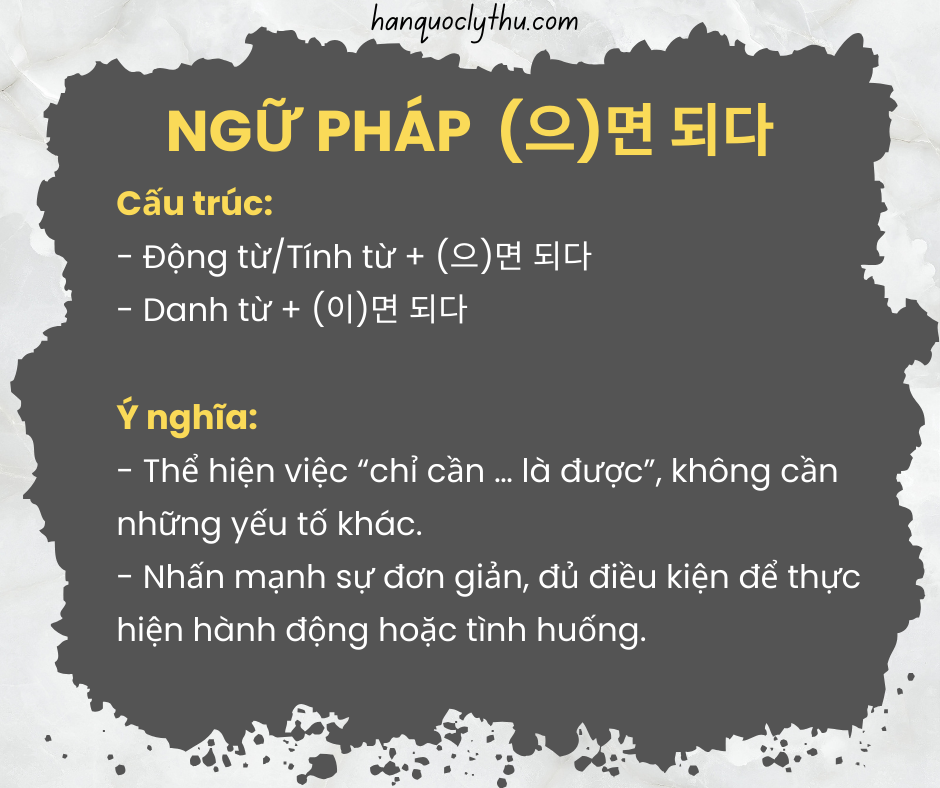 hanquoclythu.com

NGỮ PHÁP (으)면 되다

Cấu trúc:
- Động từ/Tính từ + (으)면 되다
- Danh từ + (이)면 되다

Ý nghĩa:
- Thể hiện việc “chỉ cần … là được”, không cần những yếu tố khác.
- Nhấn mạnh sự đơn giản, đủ điều kiện để thực hiện hành động hoặc tình huống.